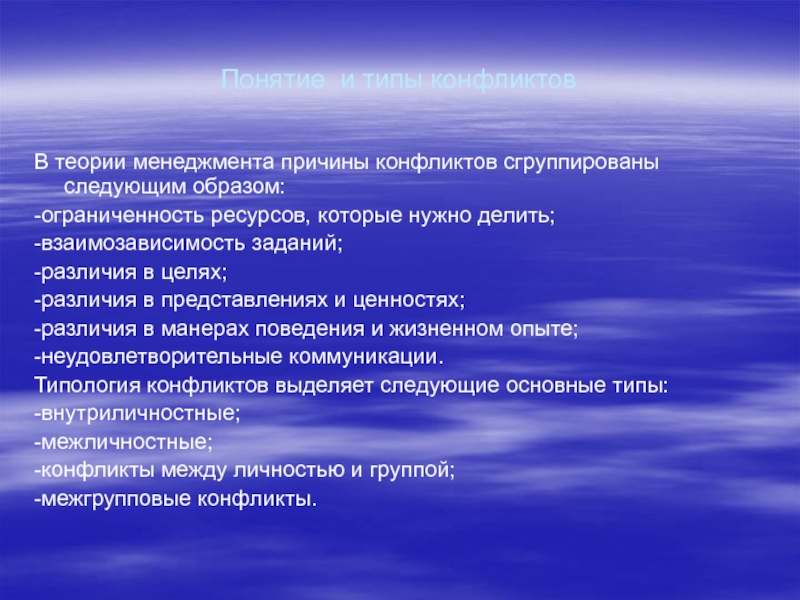 Понятие  и типы конфликтов

В теории менеджмента причины конфликтов сгруппированы следующим образом:
-ограниченность ресурсов, которые нужно делить;
-взаимозависимость заданий;
-различия в целях;
-различия в представлениях и ценностях;
-различия в манерах поведения и жизненном опыте;
-неудовлетворительные коммуникации.
Типология конфликтов выделяет следующие основные типы:
-внутриличностные;
-межличностные;
-конфликты между личностью и группой;
-межгрупповые конфликты.